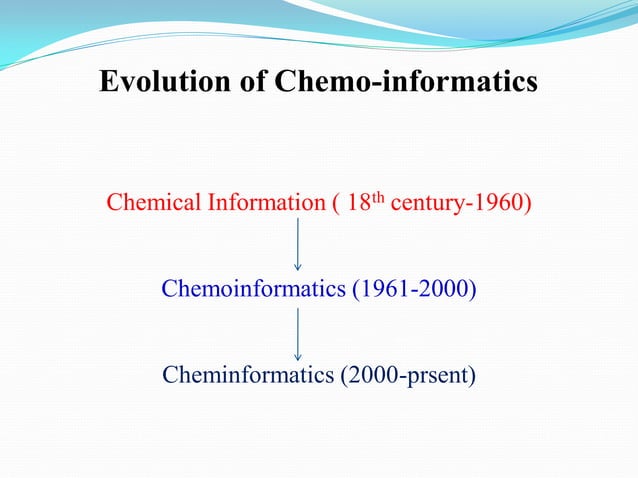 Evolution of Chemo-informatics

Chemical Information ( 18$^{th}$ century-1960)

Chemoinformatics (1961-2000)

Cheminformatics (2000-prsent)